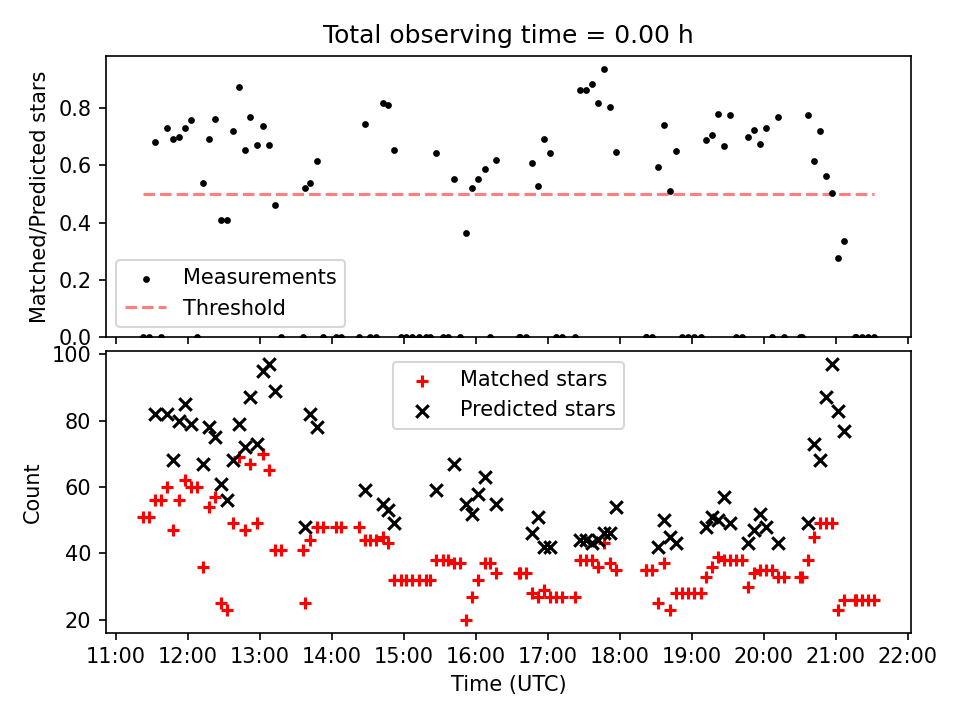 Total observing time = 0.00 h

Matched/Predicted stars

0.8
0.6
0.4
0.2
0.0

Measurements
Threshold

Count

100
80
60
40
20

Matched stars
Predicted stars

11:00 12:00 13:00 14:00 15:00 16:00 17:00 18:00 19:00 20:00 21:00 22:00

Time (UTC)